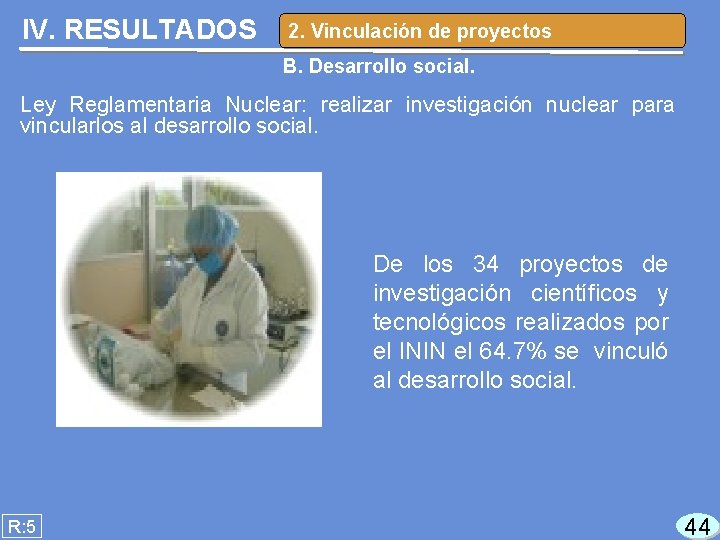 IV. RESULTADOS

2. Vinculación de proyectos

B. Desarrollo social.

Ley Reglamentaria Nuclear: realizar investigación nuclear para vincularlos al desarrollo social.

De los 34 proyectos de investigación científicos y tecnológicos realizados por el ININ el 64.7% se vinculó al desarrollo social.

R:5

44